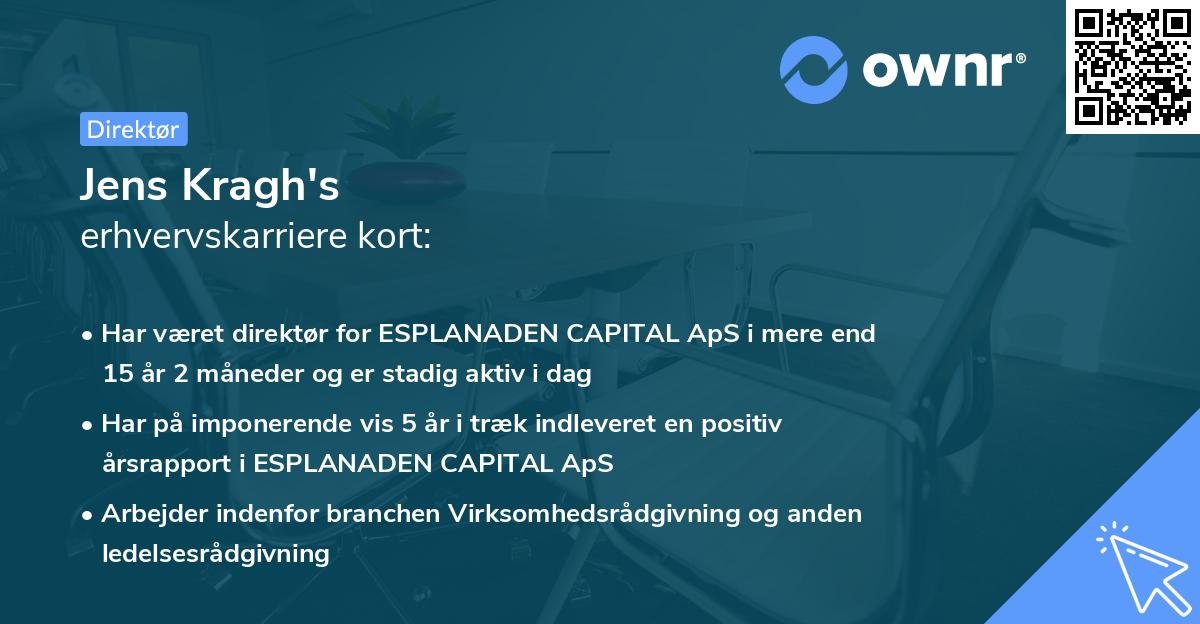 ownr®

Direktør

Jens Kragh's
erhvervskarriere kort:

• Har været direktør for ESPLANADEN CAPITAL ApS i mere end 15 år 2 måneder og er stadig aktiv i dag

• Har på imponerende vis 5 år i træk indleveret en positiv årsrapport i ESPLANADEN CAPITAL ApS

• Arbejder indenfor branchen Virksomhedsrådgivning og anden ledelsesrådgivning